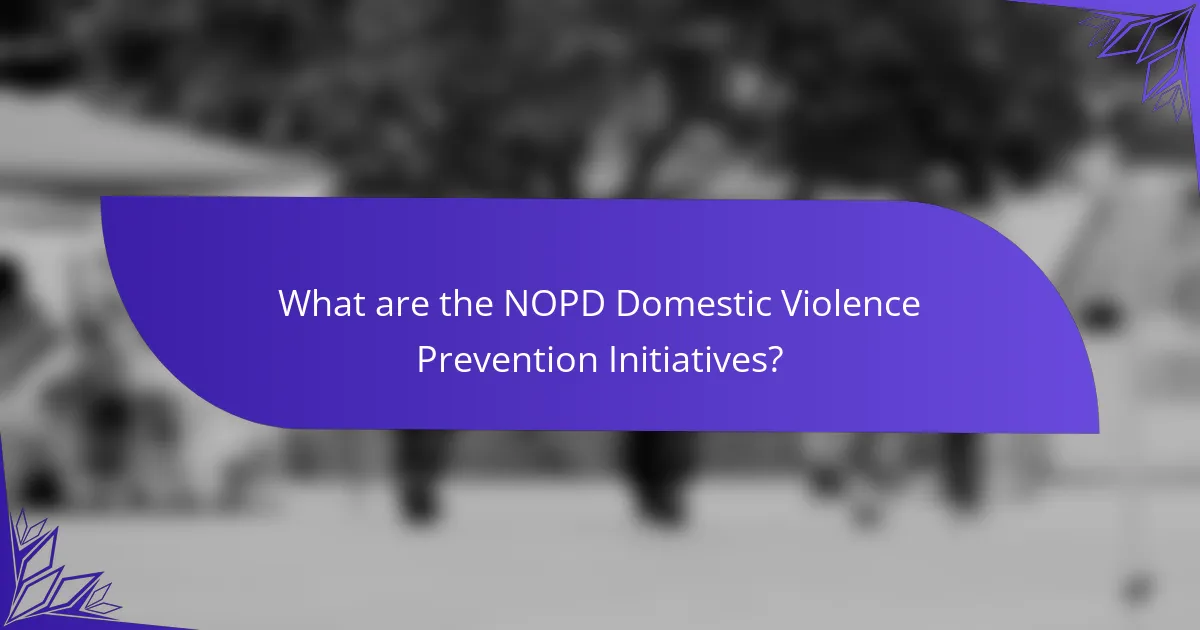 What are the NOPD Domestic Violence Prevention Initiatives?